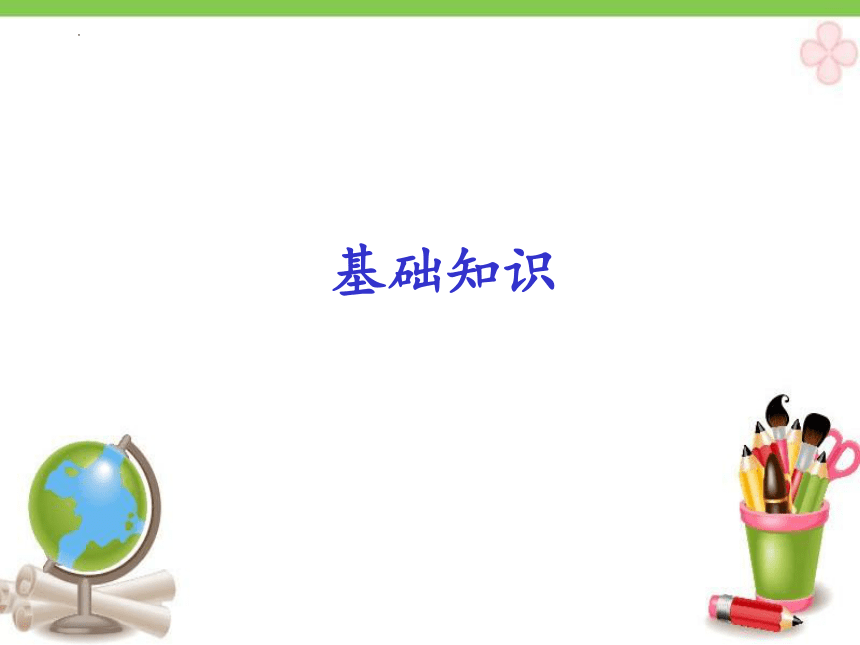 基础知识